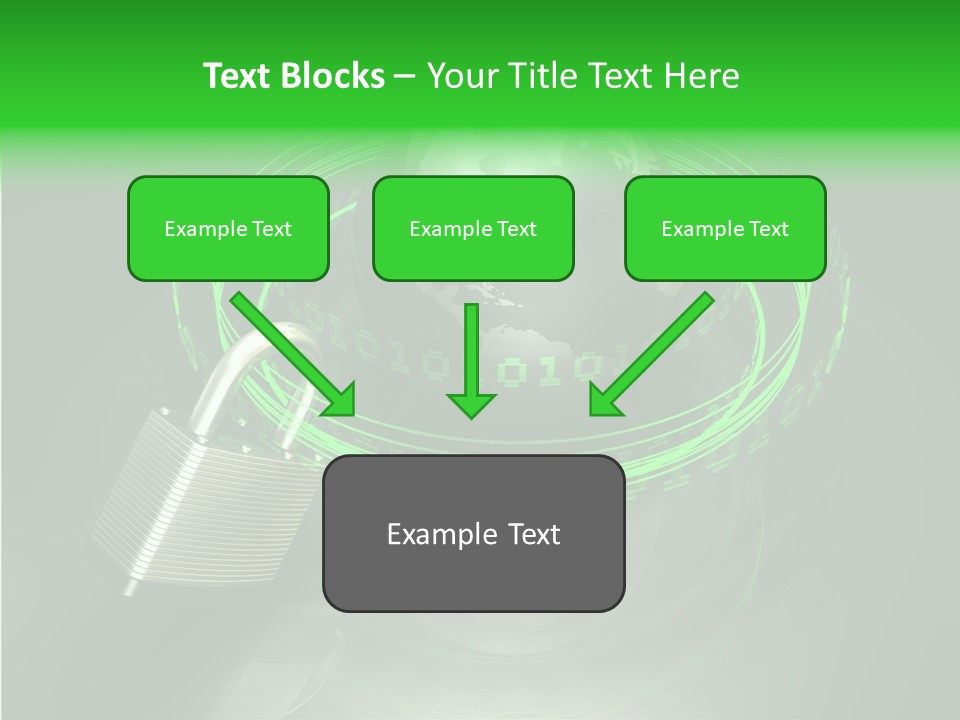 Text Blocks – Your Title Text Here

Example Text

Example Text

Example Text

Example Text